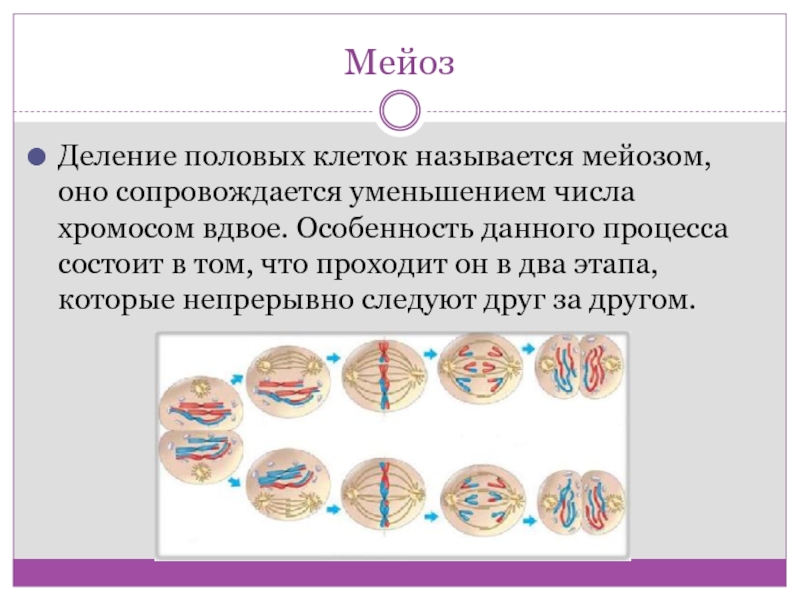 Мейоз

Деление половых клеток называется мейозом, оно сопровождается уменьшением числа хромосом вдвое. Особенность данного процесса состоит в том, что проходит он в два этапа, которые непрерывно следуют друг за другом.